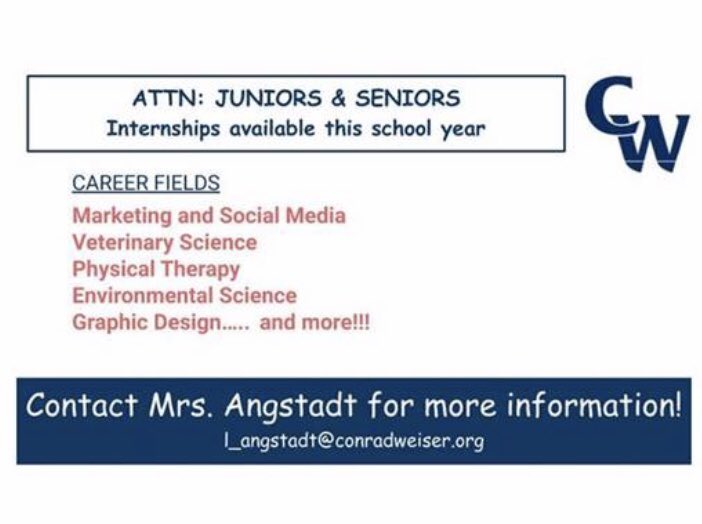 ATTN: JUNIORS & SENIORS
Internships available this school year

CW

CAREER FIELDS
Marketing and Social Media
Veterinary Science
Physical Therapy
Environmental Science
Graphic Design..... and more!!!

Contact Mrs. Angstadt for more information!
l_angstadt@conradweiser.org